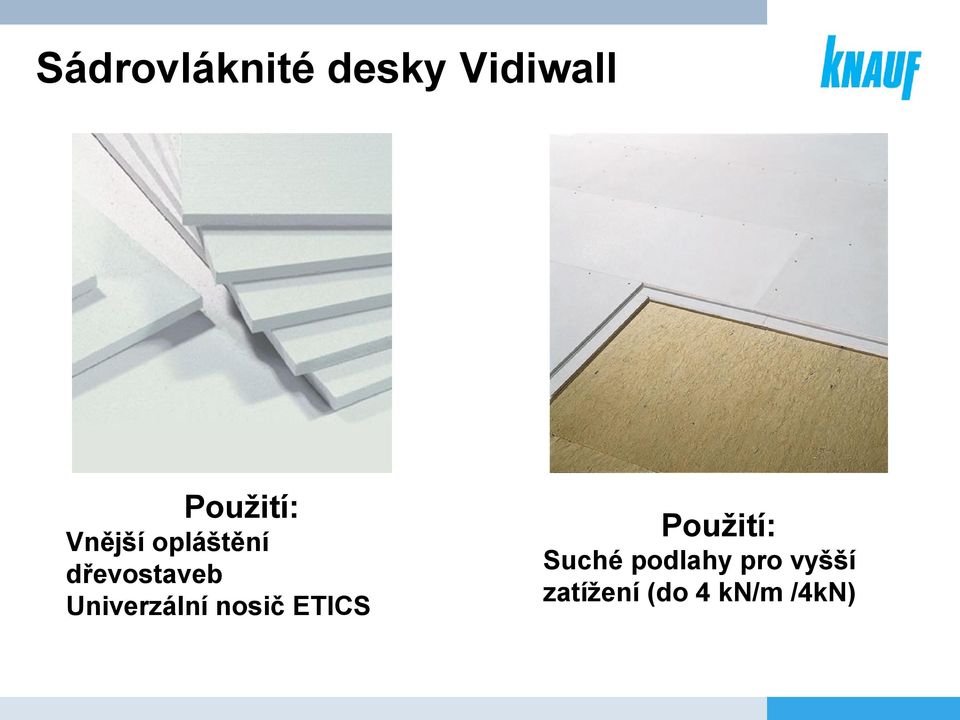 Sádrovláknité desky Vidiwall

KNAUF

Použití:
Vnější opláštění dřevostaveb
Univerzální nosič ETICS

Použití:
Suché podlahy pro vyšší zatížení (do 4 kN/m /4kN)